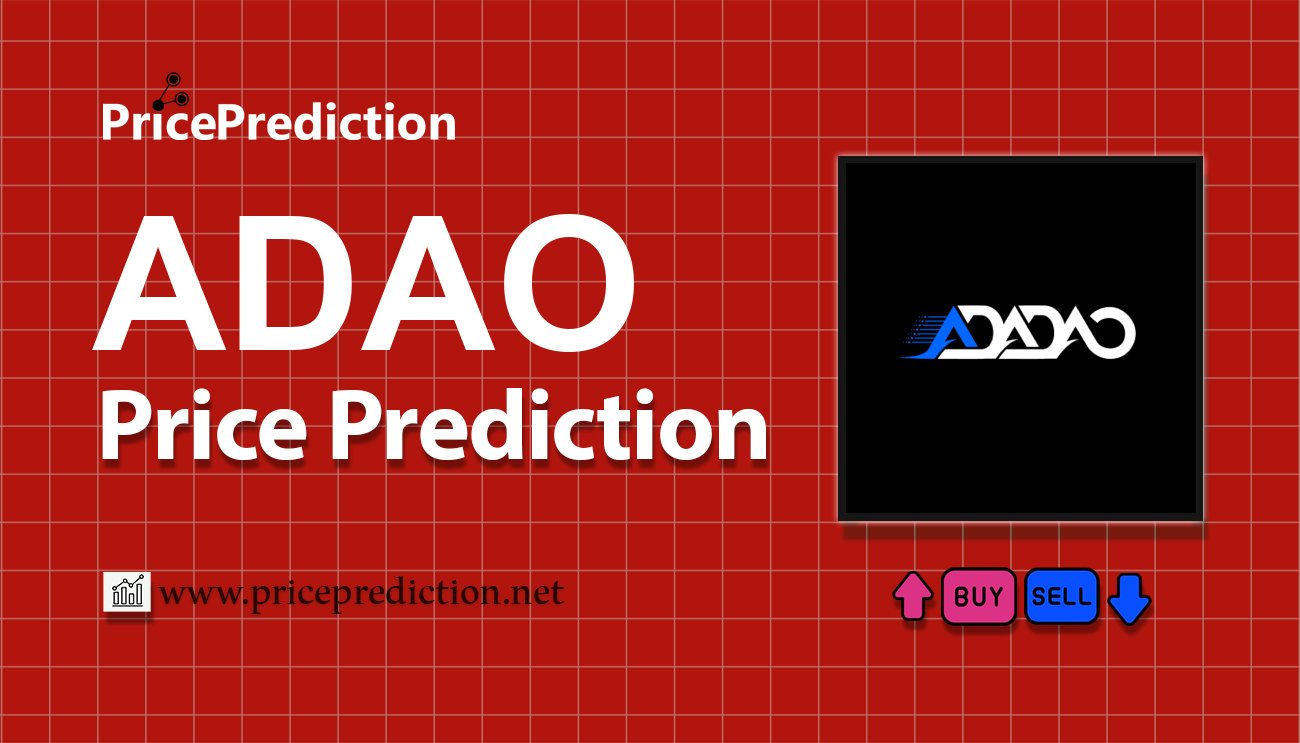 PricePrediction

ADAO
Price Prediction

ADADAO

www.priceprediction.net

BUY SELL